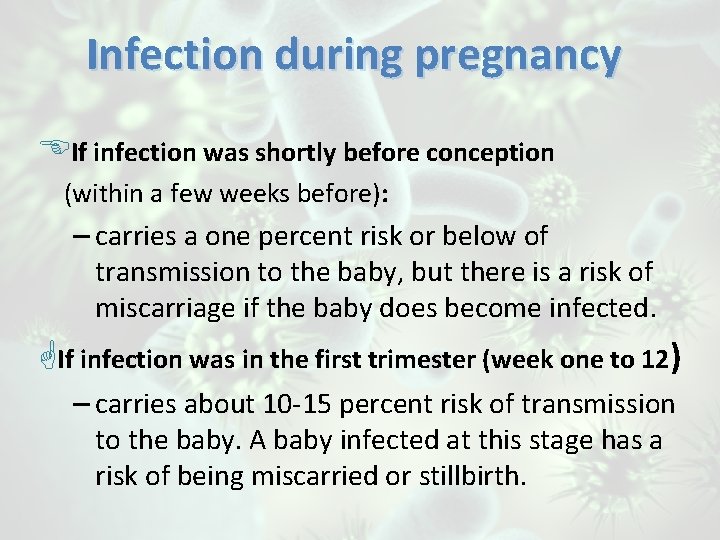 Infection during pregnancy

If infection was shortly before conception (within a few weeks before):

– carries a one percent risk or below of transmission to the baby, but there is a risk of miscarriage if the baby does become infected.

If infection was in the first trimester (week one to 12)

– carries about 10-15 percent risk of transmission to the baby. A baby infected at this stage has a risk of being miscarried or stillbirth.